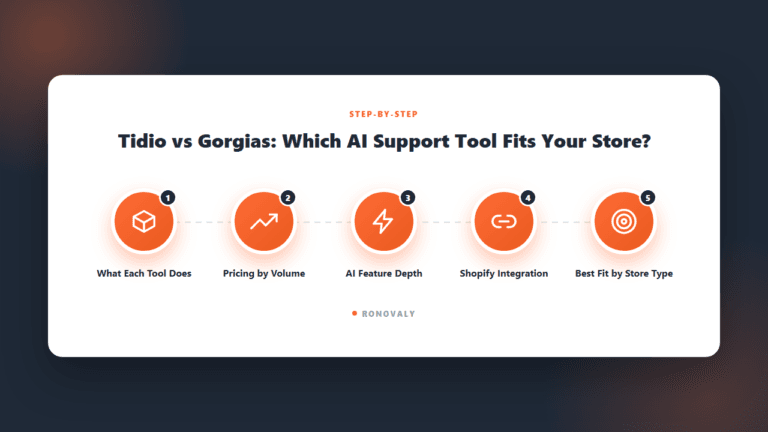 STEP-BY-STEP

Tidio vs Gorgias: Which AI Support Tool Fits Your Store?

1
What Each Tool Does

2
Pricing by Volume

3
AI Feature Depth

4
Shopify Integration

5
Best Fit by Store Type

RONOVALY